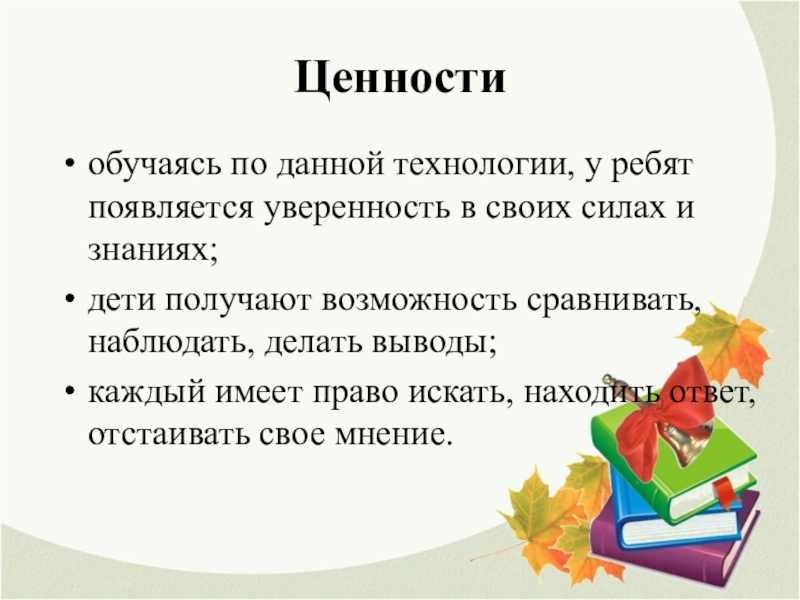 Ценности

• обучаясь по данной технологии, у ребят появляется уверенность в своих силах и знаниях;

• дети получают возможность сравнивать, наблюдать, делать выводы;

• каждый имеет право искать, находить ответ, отстаивать свое мнение.